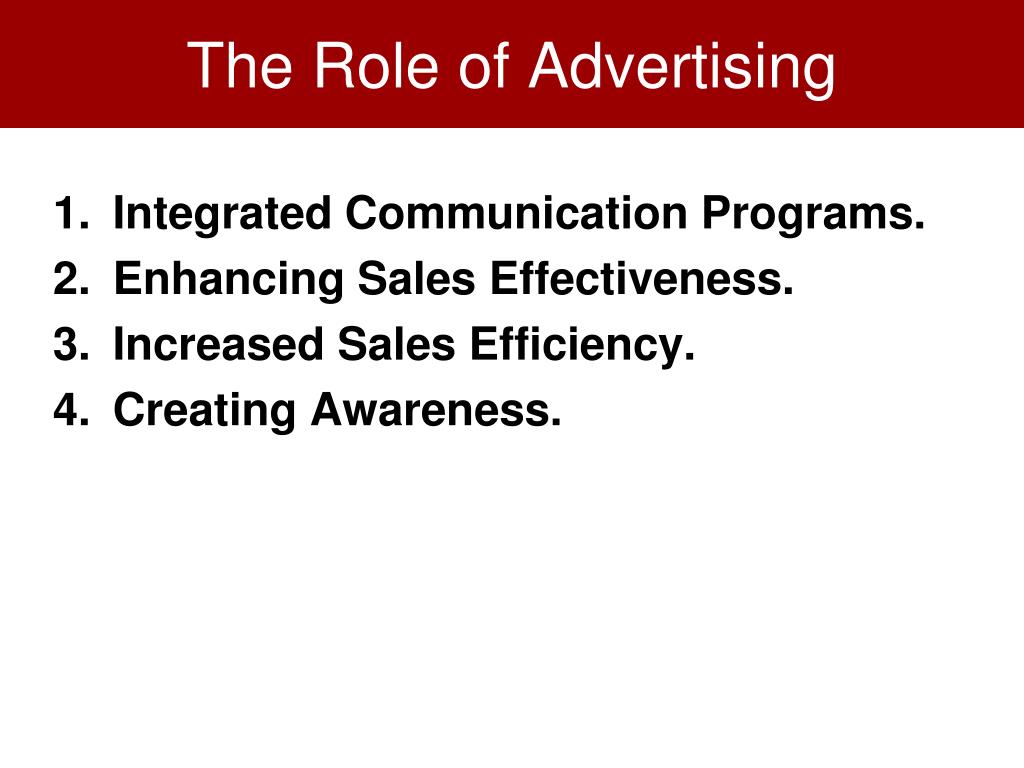 The Role of Advertising

1. Integrated Communication Programs.
2. Enhancing Sales Effectiveness.
3. Increased Sales Efficiency.
4. Creating Awareness.